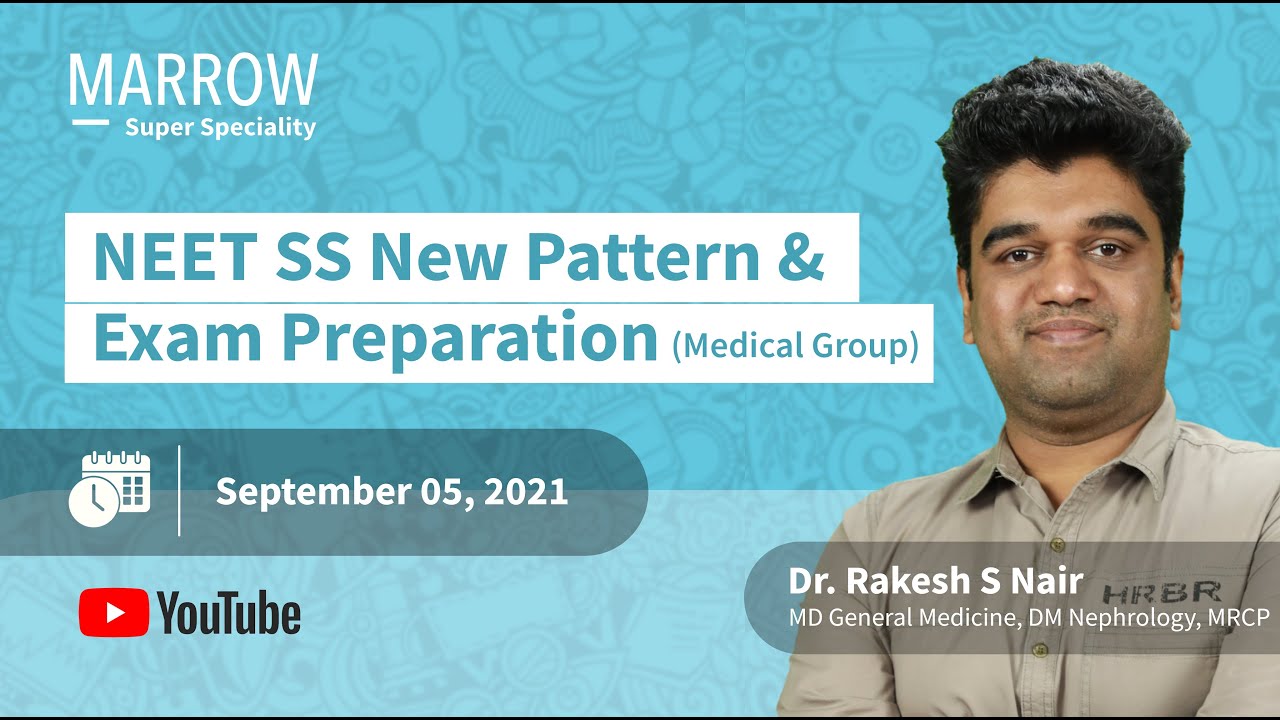 MARROW
Super Speciality

NEET SS New Pattern &
Exam Preparation (Medical Group)

September 05, 2021

YouTube

Dr. Rakesh S Nair
MD General Medicine, DM Nephrology, MRCP

HRBR